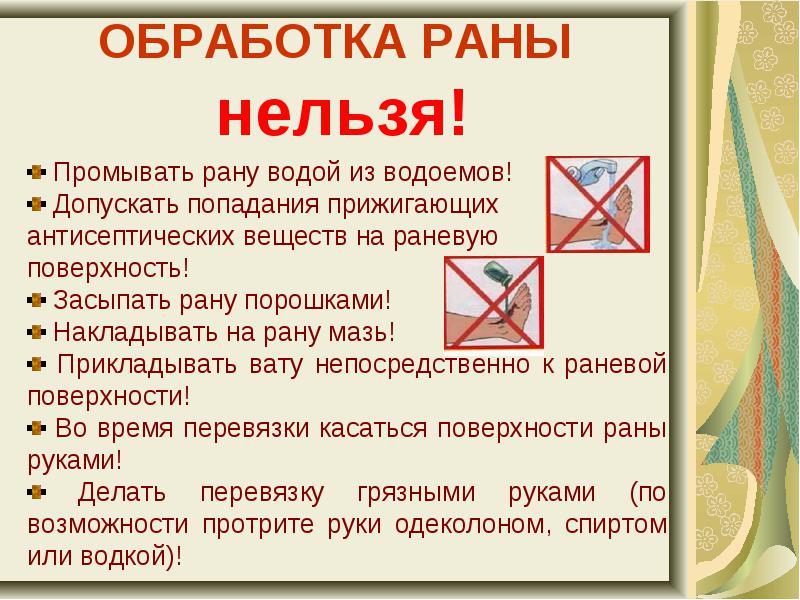 ОБРАБОТКА РАНЫ
нельзя!

Промывать рану водой из водоемов!

Допускать попадания прижигающих антисептических веществ на раневую поверхность!

Засыпать рану порошками!

Накладывать на рану мазь!

Прикладывать вату непосредственно к раневой поверхности!

Во время перевязки касаться поверхности раны руками!

Делать перевязку грязными руками (по возможности протрите руки одеколоном, спиртом или водкой)!